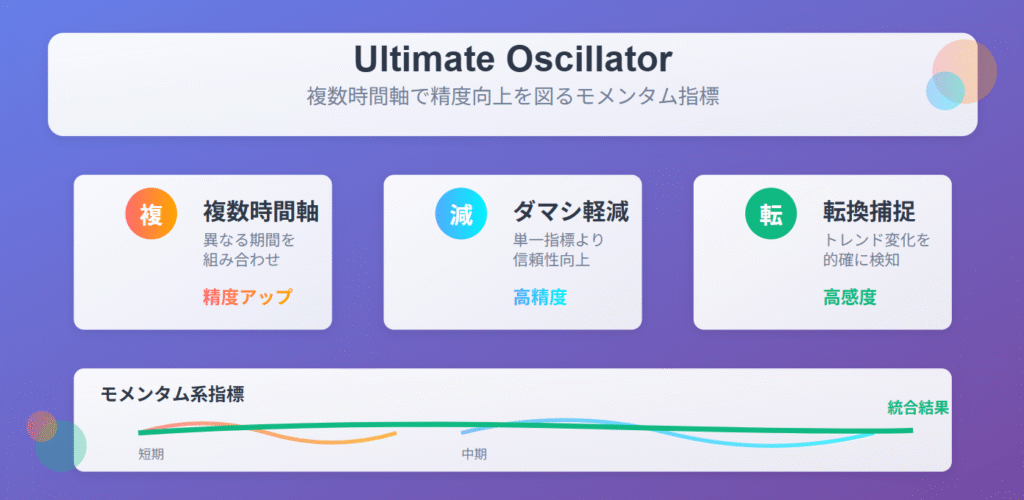 Ultimate Oscillator
複数時間軸で精度向上を図るモメンタム指標

複
複数時間軸
異なる期間を組み合わせ
精度アップ

減
ダマシ軽減
単一指標より信頼性向上
高精度

転
転換捕捉
トレンド変化を的確に検知
高感度

モメンタム系指標
統合結果
短期
中期